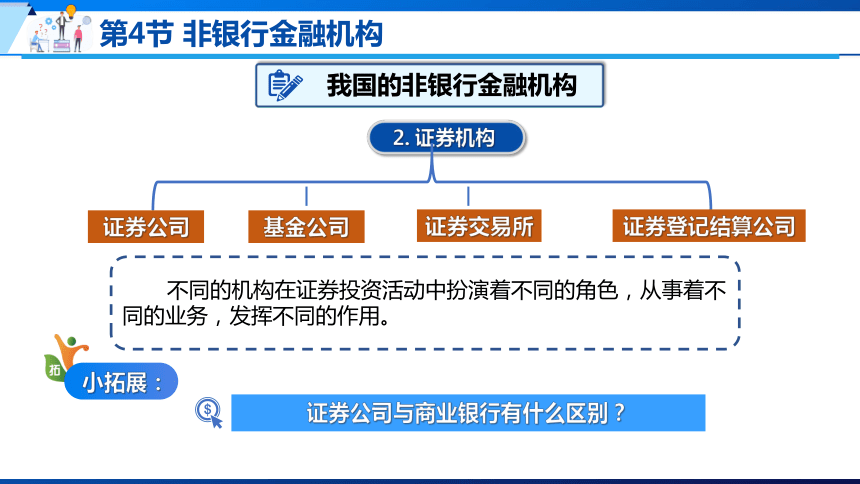 第4节 非银行金融机构

我国的非银行金融机构

2. 证券机构

证券公司

基金公司

证券交易所

证券登记结算公司

不同的机构在证券投资活动中扮演着不同的角色，从事着不同的业务，发挥不同的作用。

拓

小拓展：

证券公司与商业银行有什么区别？